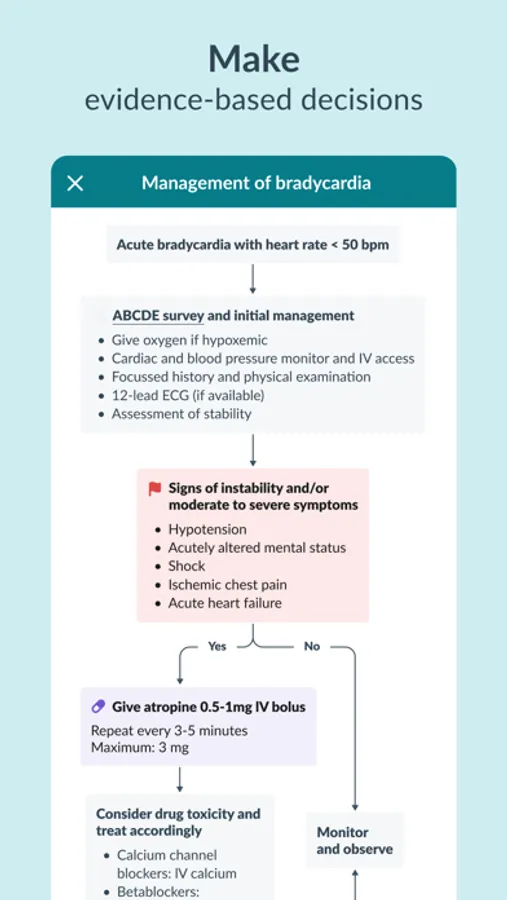 Make
evidence-based decisions

Management of bradycardia

Acute bradycardia with heart rate < 50 bpm

ABCDE survey and initial management
• Give oxygen if hypoxemic
• Cardiac and blood pressure monitor and IV access
• Focussed history and physical examination
• 12-lead ECG (if available)
• Assessment of stability

Signs of instability and/or moderate to severe symptoms
• Hypotension
• Acutely altered mental status
• Shock
• Ischemic chest pain
• Acute heart failure

Yes

No

Give atropine 0.5-1mg IV bolus
Repeat every 3-5 minutes
Maximum: 3 mg

Consider drug toxicity and treat accordingly
• Calcium channel blockers: IV calcium
• Betablockers:

Monitor and observe